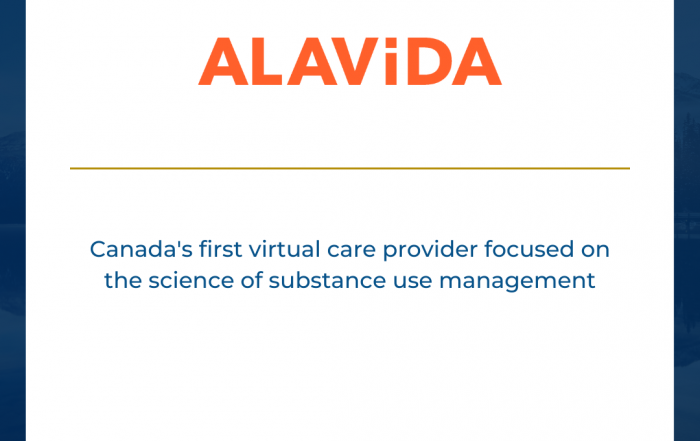 ALAViDA

Canada's first virtual care provider focused on the science of substance use management